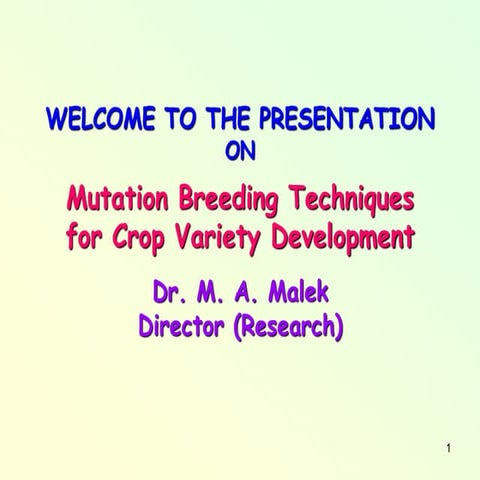 WELCOME TO THE PRESENTATION
ON

Mutation Breeding Techniques for Crop Variety Development

Dr. M. A. Malek
Director (Research)

1